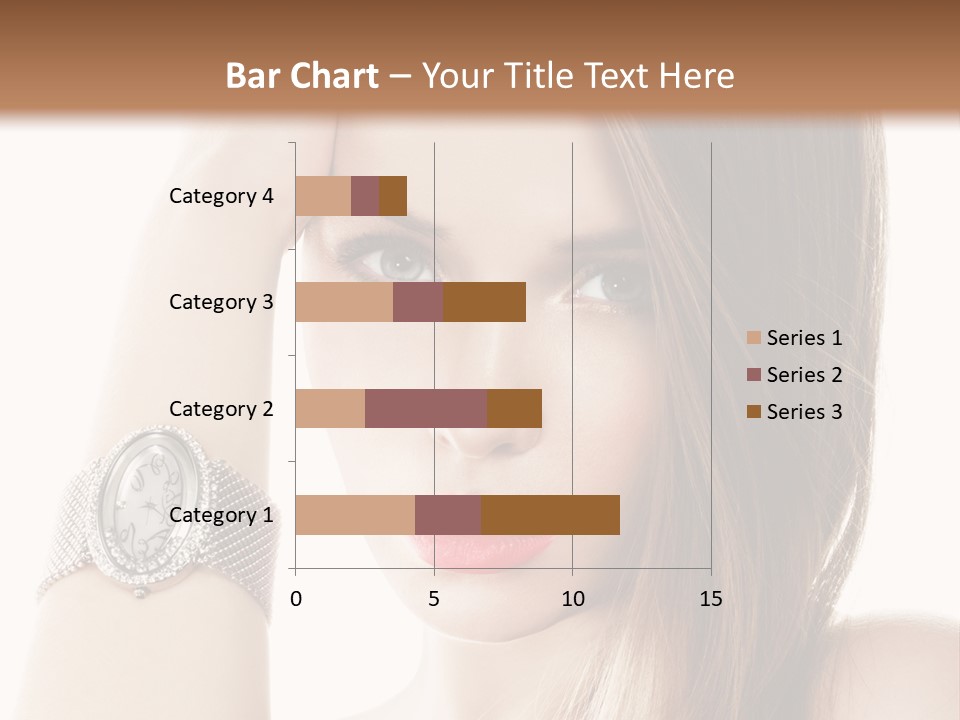 Bar Chart – Your Title Text Here

Category 4
Category 3
Category 2
Category 1

0
5
10
15

Series 1
Series 2
Series 3